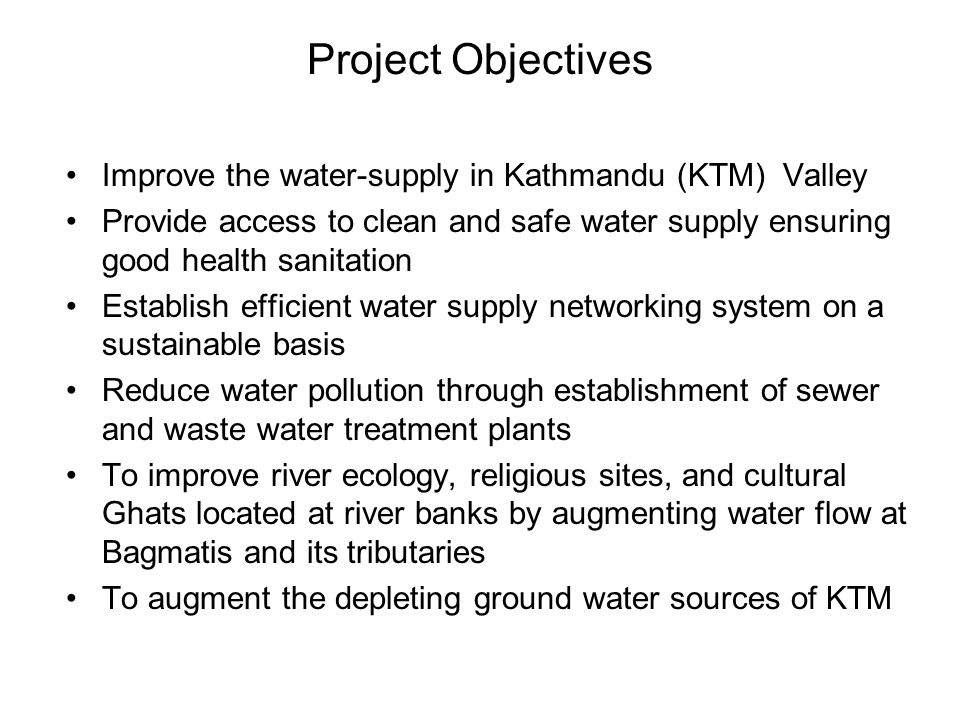 Project Objectives

• Improve the water-supply in Kathmandu (KTM) Valley
• Provide access to clean and safe water supply ensuring good health sanitation
• Establish efficient water supply networking system on a sustainable basis
• Reduce water pollution through establishment of sewer and waste water treatment plants
• To improve river ecology, religious sites, and cultural Ghats located at river banks by augmenting water flow at Bagmatis and its tributaries
• To augment the depleting ground water sources of KTM